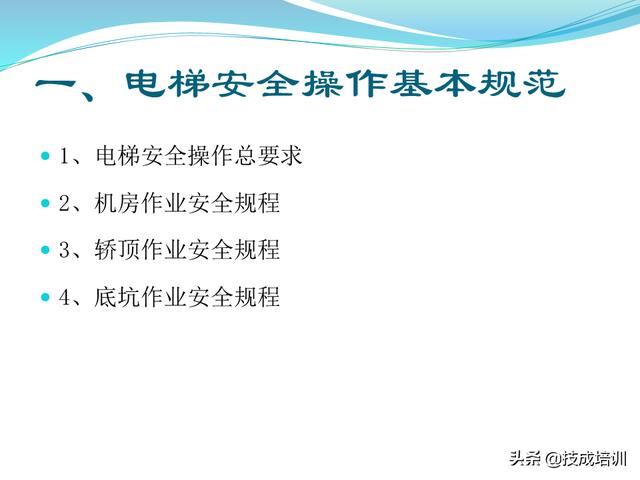 一、电梯安全操作基本规范

- 1、电梯安全操作总要求
- 2、机房作业安全规程
- 3、轿顶作业安全规程
- 4、底坑作业安全规程

头条 @技成培训